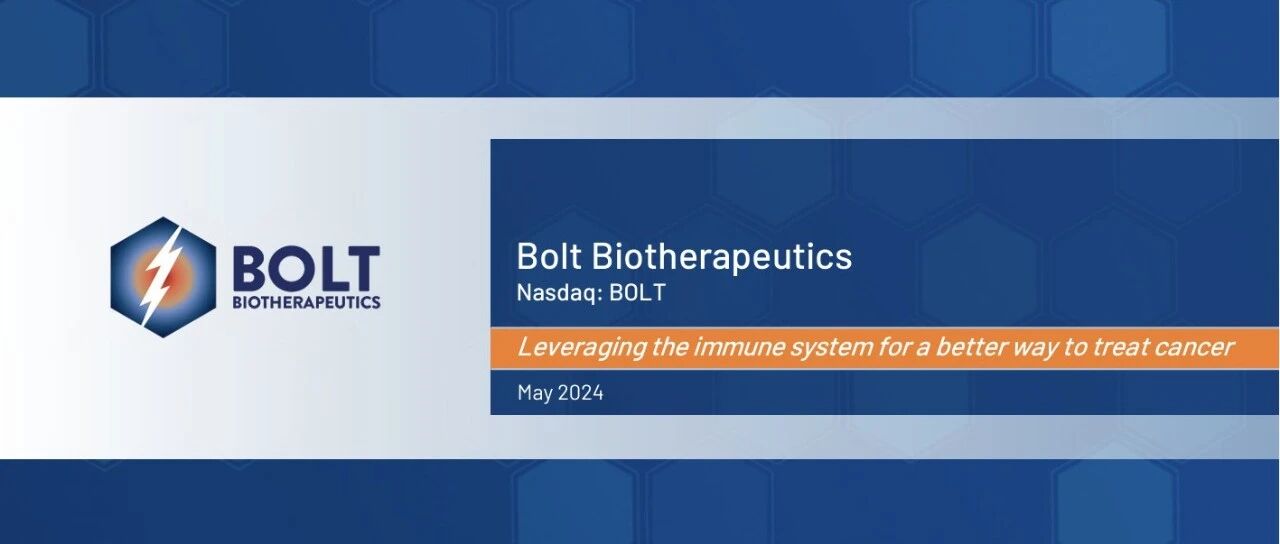 BOLT
BIOTHERAPEUTICS

Bolt Biotherapeutics
Nasdaq: BOLT

Leveraging the immune system for a better way to treat cancer

May 2024